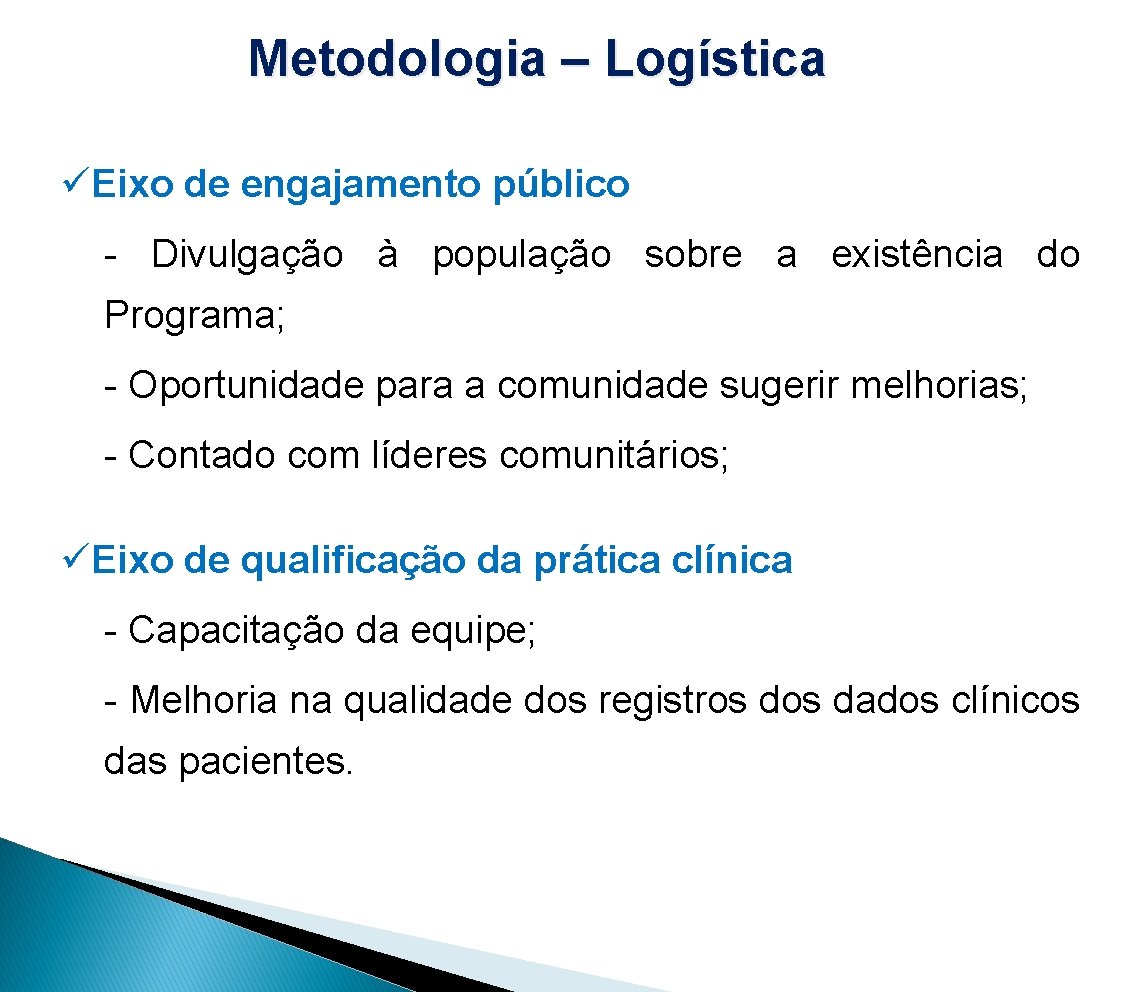 Metodologia – Logística

✓Eixo de engajamento público

- Divulgação à população sobre a existência do Programa;

- Oportunidade para a comunidade sugerir melhorias;

- Contado com líderes comunitários;

✓Eixo de qualificação da prática clínica

- Capacitação da equipe;

- Melhoria na qualidade dos registros dos dados clínicos das pacientes.